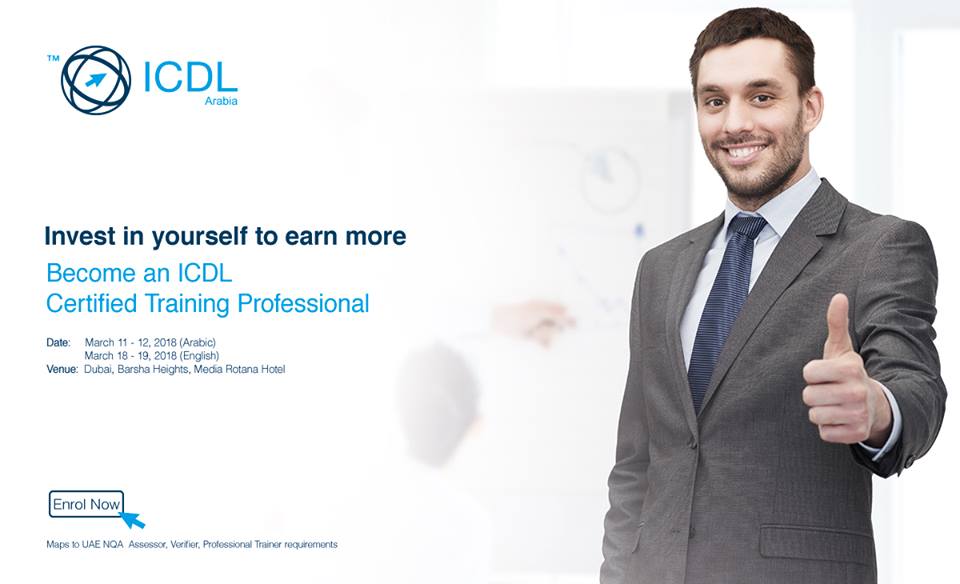 ™ ICDL Arabia

Invest in yourself to earn more

Become an ICDL Certified Training Professional

Date: March 11 - 12, 2018 (Arabic)
March 18 - 19, 2018 (English)
Venue: Dubai, Barsha Heights, Media Rotana Hotel

Enrol Now

Maps to UAE NQA Assessor, Verifier, Professional Trainer requirements